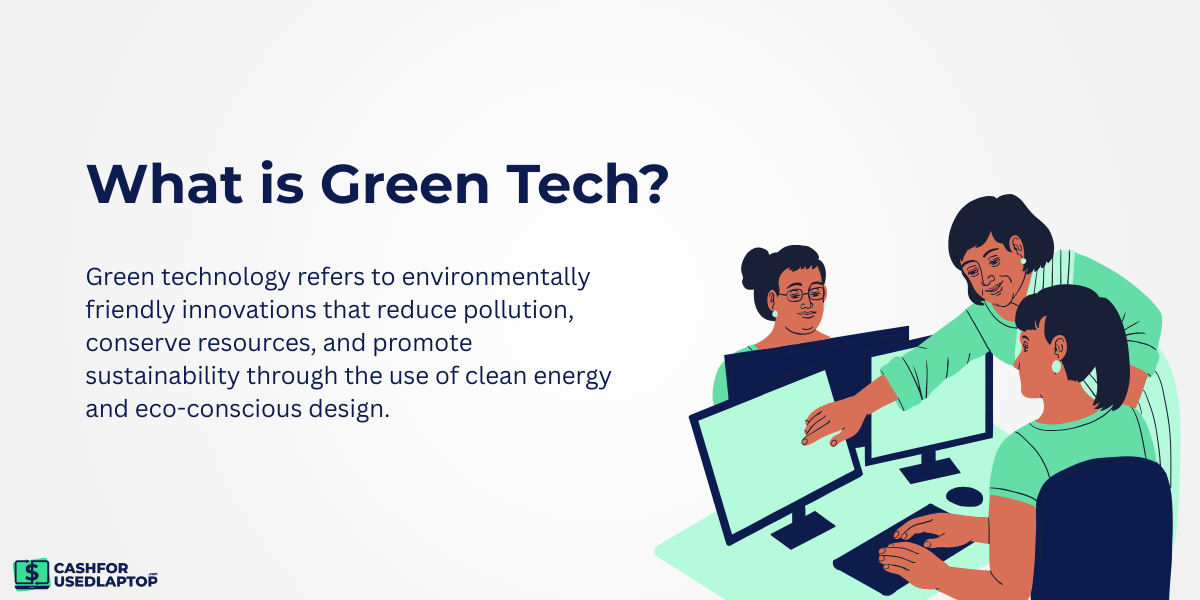 What is Green Tech?

Green technology refers to environmentally friendly innovations that reduce pollution, conserve resources, and promote sustainability through the use of clean energy and eco-conscious design.

CASHFOR USEDLAPTOP